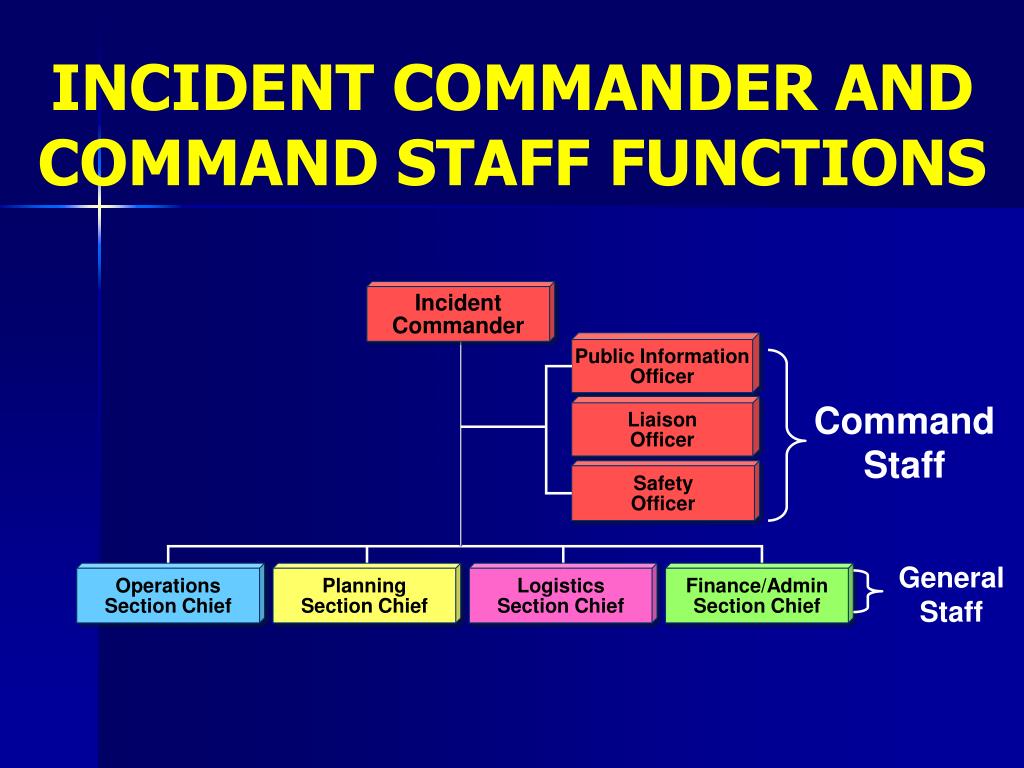 INCIDENT COMMANDER AND COMMAND STAFF FUNCTIONS

Incident Commander

Public Information Officer

Liaison Officer

Safety Officer

Command Staff

Operations Section Chief

Planning Section Chief

Logistics Section Chief

Finance/Admin Section Chief

General Staff